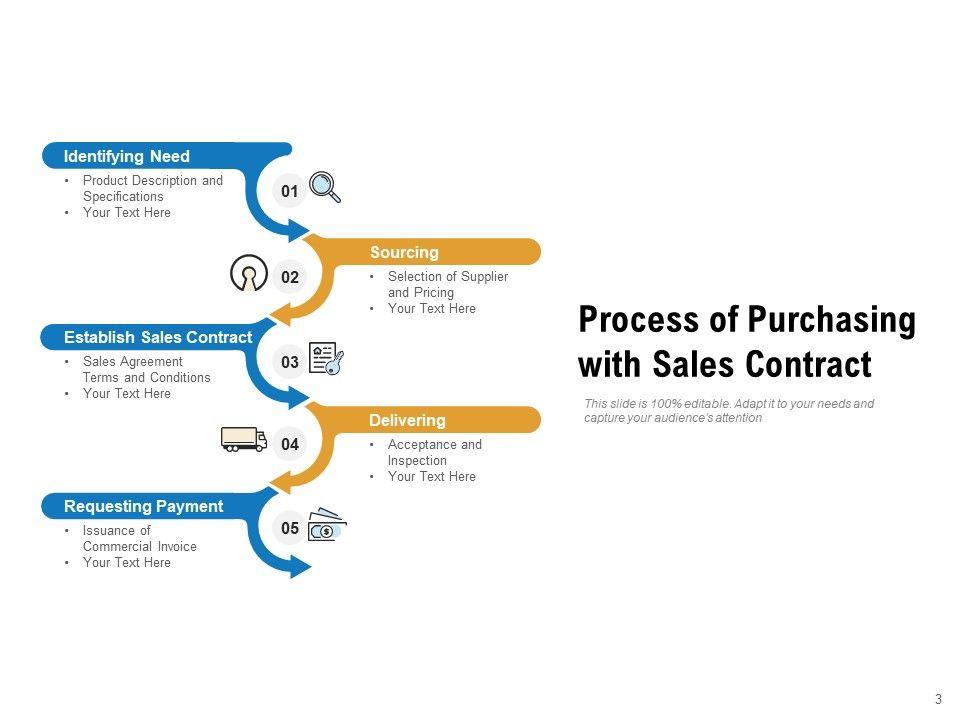 Identifying Need
• Product Description and Specifications
• Your Text Here

01

Sourcing
• Selection of Supplier and Pricing
• Your Text Here

02

Establish Sales Contract
• Sales Agreement Terms and Conditions
• Your Text Here

03

Delivering
• Acceptance and Inspection
• Your Text Here

04

Requesting Payment
• Issuance of Commercial Invoice
• Your Text Here

05

Process of Purchasing with Sales Contract

This slide is 100% editable. Adapt it to your needs and capture your audience's attention

3